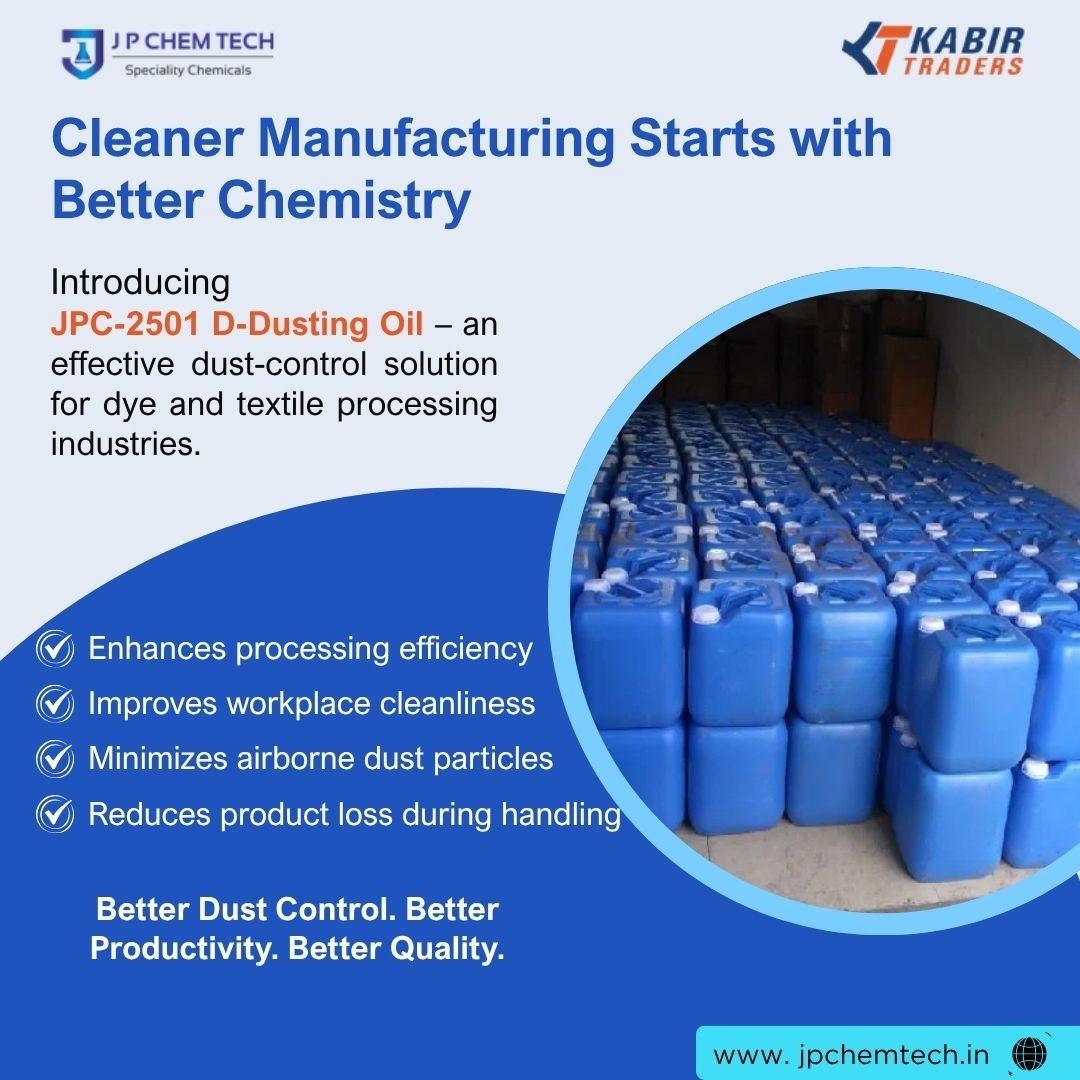 J P CHEM TECH
Speciality Chemicals

KABIR TRADERS

Cleaner Manufacturing Starts with Better Chemistry

Introducing
JPC-2501 D-Dusting Oil – an effective dust-control solution for dye and textile processing industries.

Enhances processing efficiency
Improves workplace cleanliness
Minimizes airborne dust particles
Reduces product loss during handling

Better Dust Control. Better Productivity. Better Quality.

www. jpchemtech.in